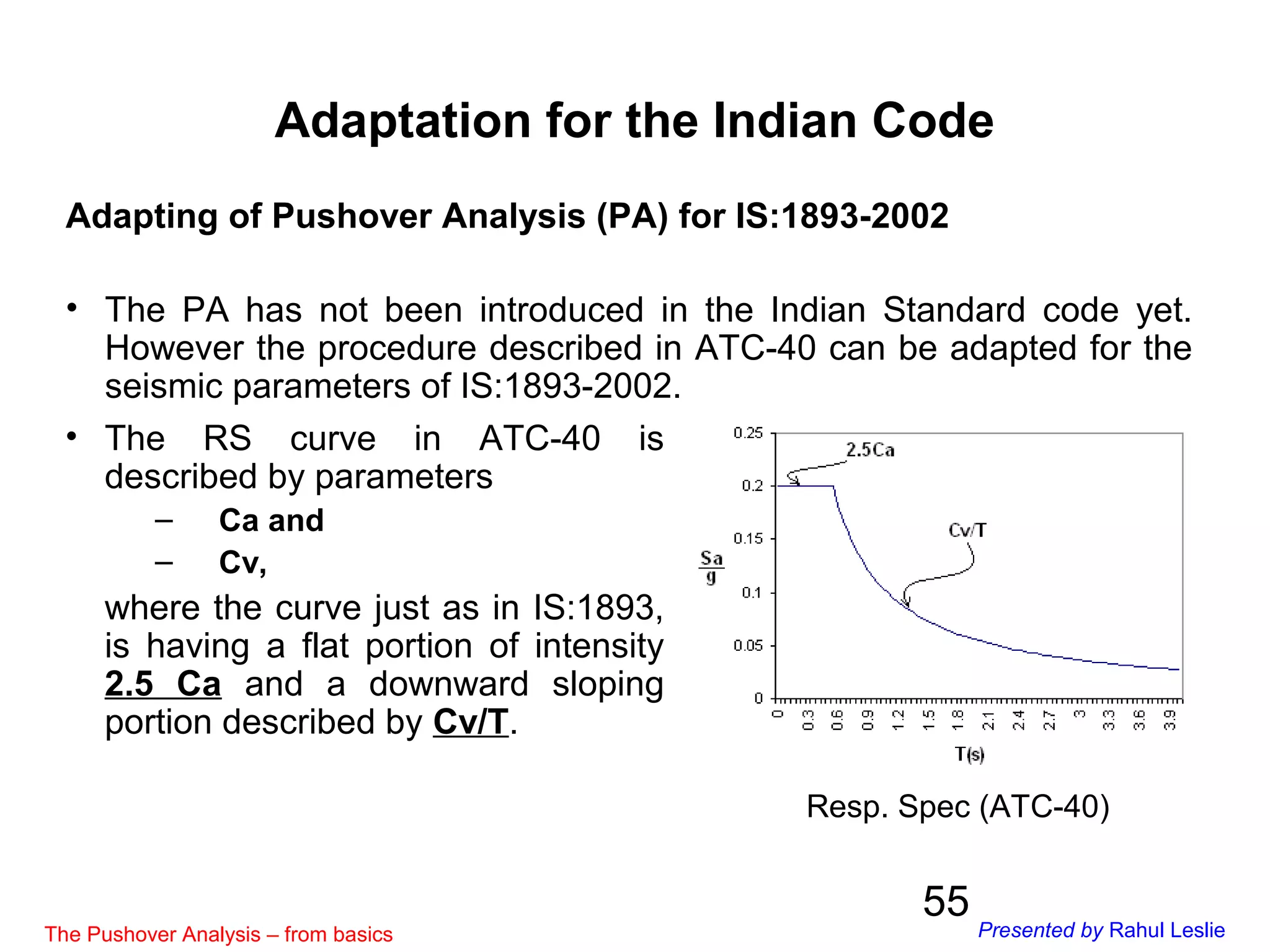 Adaptation for the Indian Code

Adapting of Pushover Analysis (PA) for IS:1893-2002

• The PA has not been introduced in the Indian Standard code yet. However the procedure described in ATC-40 can be adapted for the seismic parameters of IS:1893-2002.

• The RS curve in ATC-40 is described by parameters
– Ca and
– Cv,
where the curve just as in IS:1893, is having a flat portion of intensity 2.5 Ca and a downward sloping portion described by Cv/T.

0.25
0.2
0.15
0.1
0.05
0
$\frac{Sa}{g}$
2.5Ca
Cv/T
0 0.3 0.6 0.9 1.2 1.5 1.8 2.1 2.4 2.7 3 3.3 3.6 3.9
T(s)

Resp. Spec (ATC-40)

55

The Pushover Analysis – from basics

Presented by Rahul Leslie